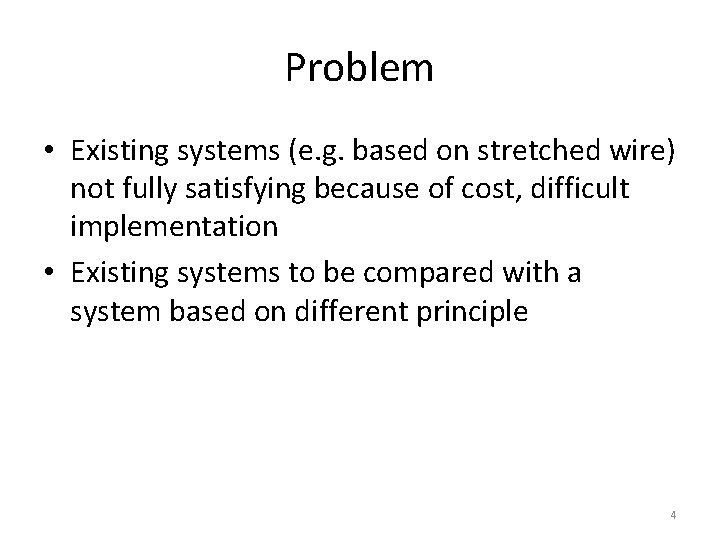 Problem

• Existing systems (e.g. based on stretched wire) not fully satisfying because of cost, difficult implementation

• Existing systems to be compared with a system based on different principle

4